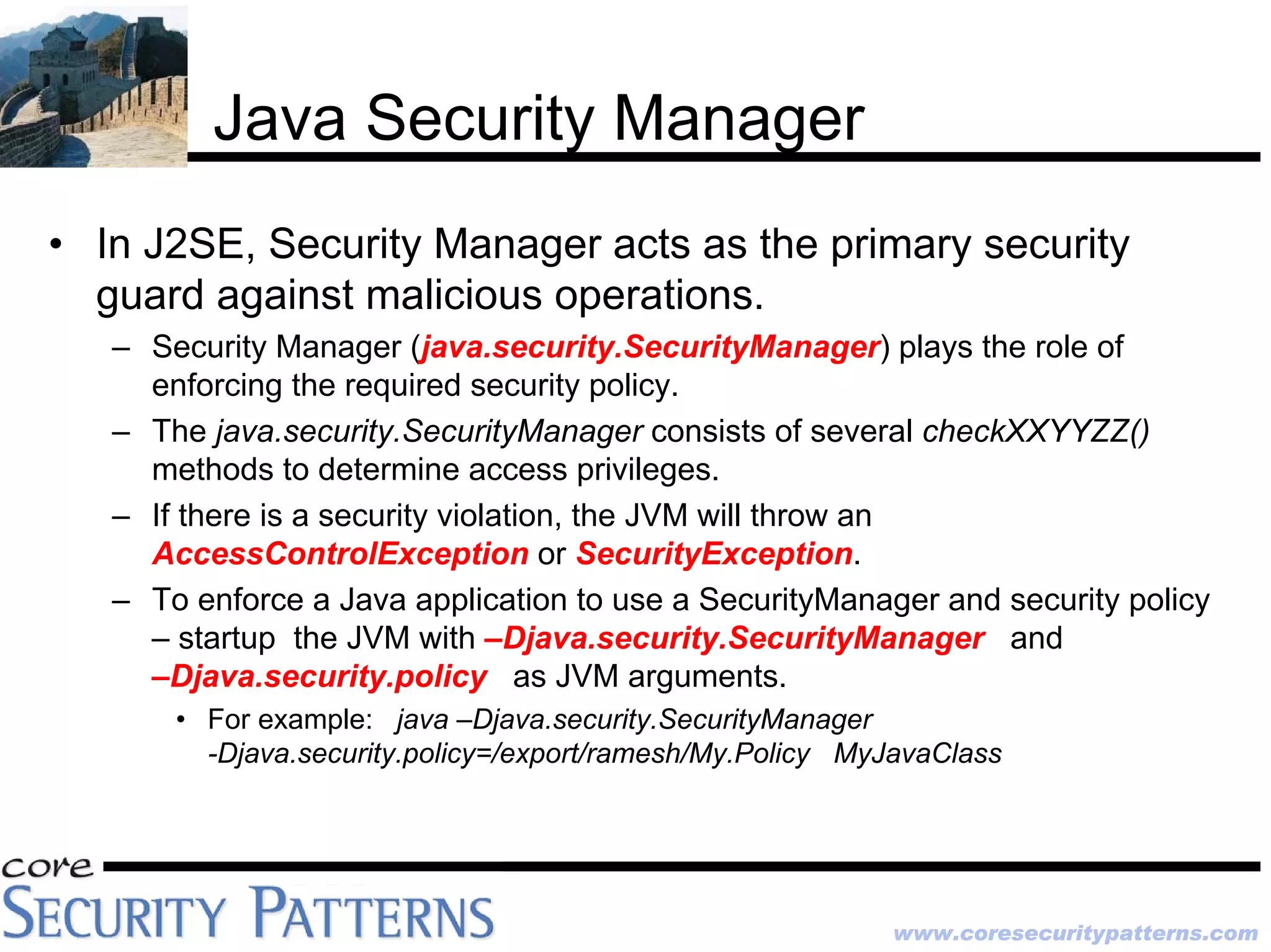 Java Security Manager

• In J2SE, Security Manager acts as the primary security guard against malicious operations.

– Security Manager (java.security.SecurityManager) plays the role of enforcing the required security policy.

– The java.security.SecurityManager consists of several checkXXYYZZ() methods to determine access privileges.

– If there is a security violation, the JVM will throw an AccessControlException or SecurityException.

– To enforce a Java application to use a SecurityManager and security policy – startup the JVM with –Djava.security.SecurityManager and –Djava.security.policy as JVM arguments.

• For example: java –Djava.security.SecurityManager -Djava.security.policy=/export/ramesh/My.Policy MyJavaClass

core SECURITY PATTERNS

www.coresecuritypatterns.com